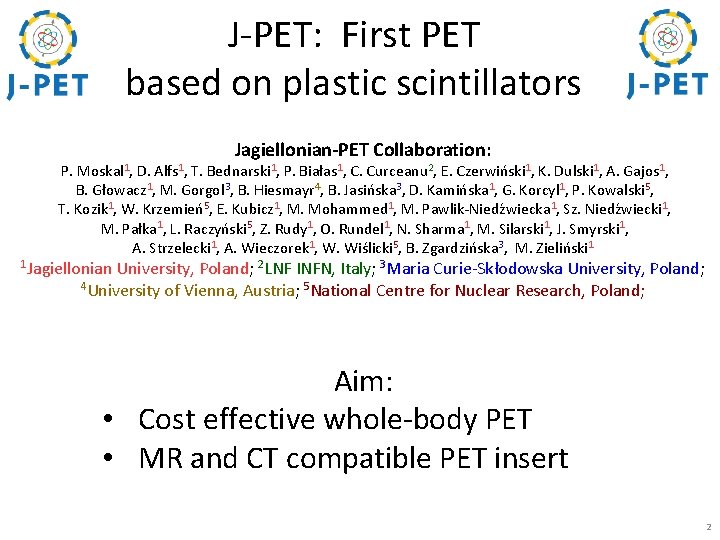 J-PET

J-PET: First PET based on plastic scintillators

J-PET

Jagiellonian-PET Collaboration:
P. Moskal$^1$, D. Alfs$^1$, T. Bednarski$^1$, P. Białas$^1$, C. Curceanu$^2$, E. Czerwiński$^1$, K. Dulski$^1$, A. Gajos$^1$, B. Głowacz$^1$, M. Gorgol$^3$, B. Hiesmayr$^4$, B. Jasińska$^3$, D. Kamińska$^1$, G. Korcyl$^1$, P. Kowalski$^5$, T. Kozik$^1$, W. Krzemień$^5$, E. Kubicz$^1$, M. Mohammed$^1$, M. Pawlik-Niedźwiecka$^1$, Sz. Niedźwiecki$^1$, M. Pałka$^1$, L. Raczyński$^5$, Z. Rudy$^1$, O. Rundel$^1$, N. Sharma$^1$, M. Silarski$^1$, J. Smyrski$^1$, A. Strzelecki$^1$, A. Wieczorek$^1$, W. Wiślicki$^5$, B. Zgardzińska$^3$, M. Zieliński$^1$
$^1$Jagiellonian University, Poland; $^2$LNF INFN, Italy; $^3$Maria Curie-Skłodowska University, Poland; $^4$University of Vienna, Austria; $^5$National Centre for Nuclear Research, Poland;

Aim:
• Cost effective whole-body PET
• MR and CT compatible PET insert

2